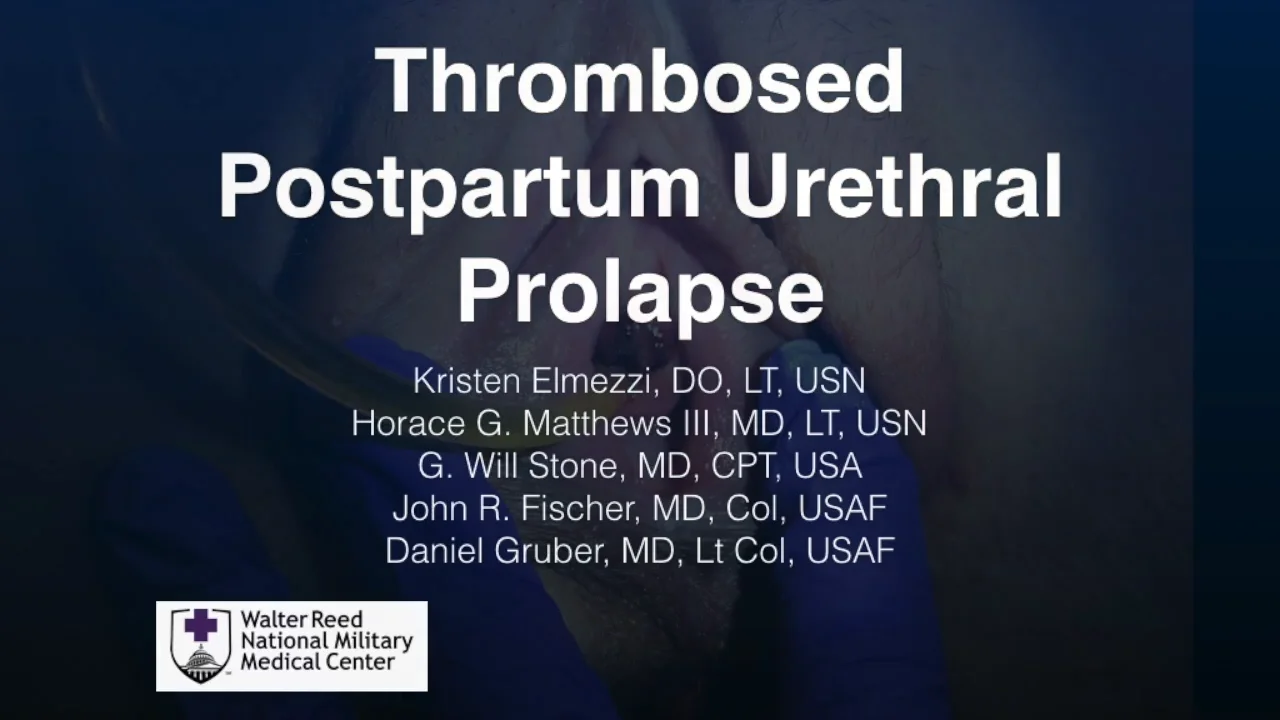 Thrombosed Postpartum Urethral Prolapse

Kristen Elmezzi, DO, LT, USN
Horace G. Matthews III, MD, LT, USN
G. Will Stone, MD, CPT, USA
John R. Fischer, MD, Col, USAF
Daniel Gruber, MD, Lt Col, USAF

Walter Reed National Military Medical Center